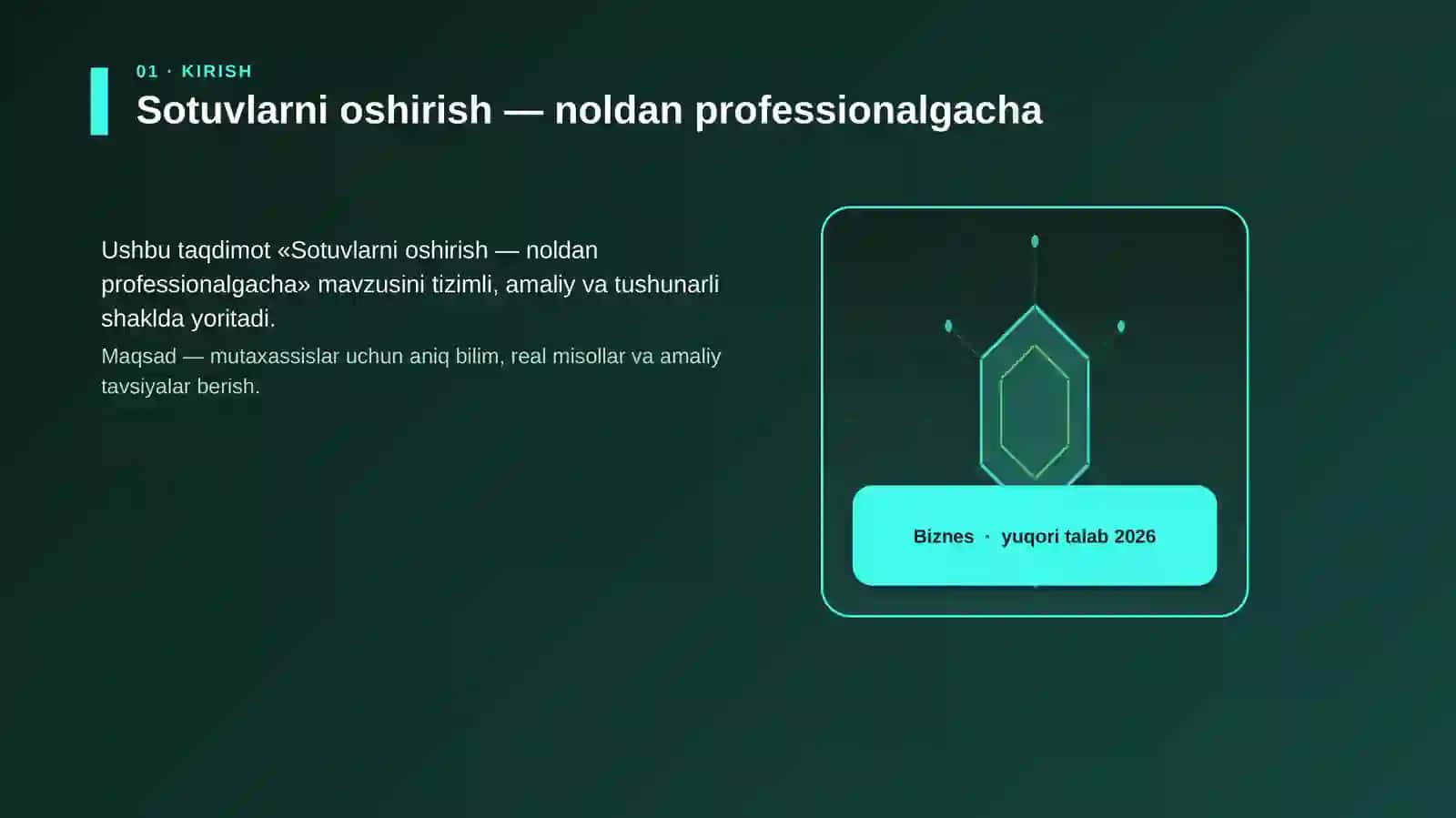 01 · KIRISH

Sotuvlarni oshirish — noldan professionalgacha

Ushbu taqdimot «Sotuvlarni oshirish — noldan professionalgacha» mavzusini tizimli, amaliy va tushunarli shaklda yoritadi.

Maqsad — mutaxassislar uchun aniq bilim, real misollar va amaliy tavsiyalar berish.

Biznes · yuqori talab 2026